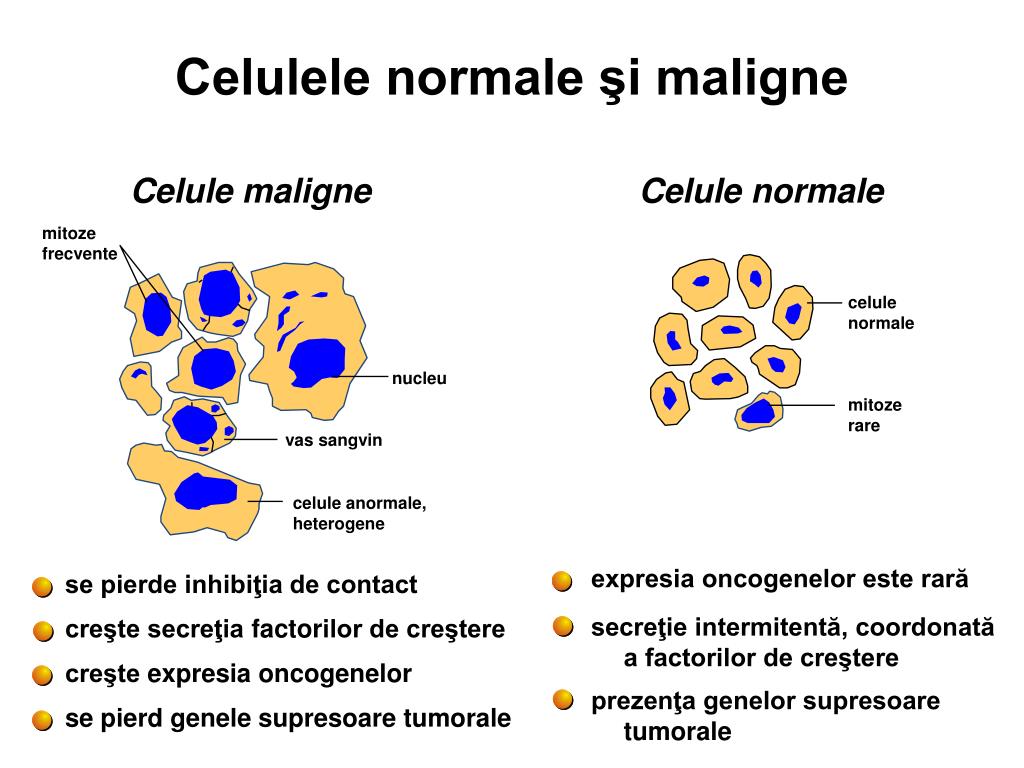 Celulele normale şi maligne

Celule maligne

mitoze frecvente

nucleu

vas sangvin

celule anormale, heterogene

se pierde inhibiţia de contact

creşte secreţia factorilor de creştere

creşte expresia oncogenelor

se pierd genele supresoare tumorale

Celule normale

celule normale

mitoze rare

expresia oncogenelor este rară

secreţie intermitentă, coordonată a factorilor de creştere

prezenţa genelor supresoare tumorale